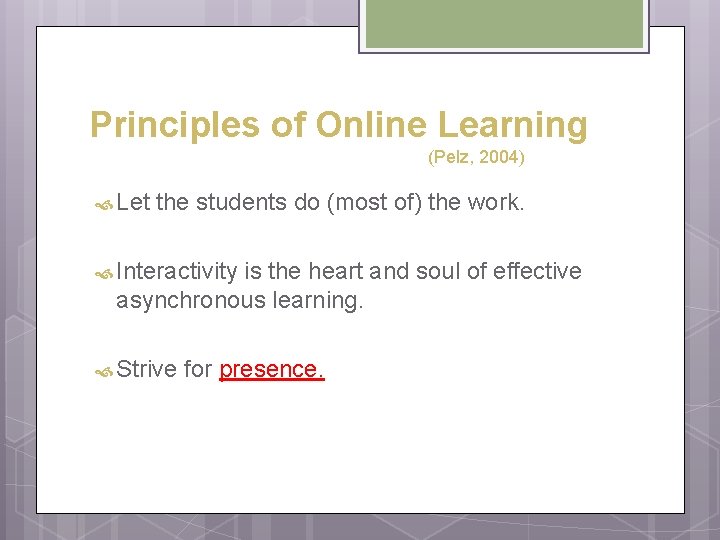 Principles of Online Learning

(Pelz, 2004)

Let the students do (most of) the work.

Interactivity is the heart and soul of effective asynchronous learning.

Strive for presence.